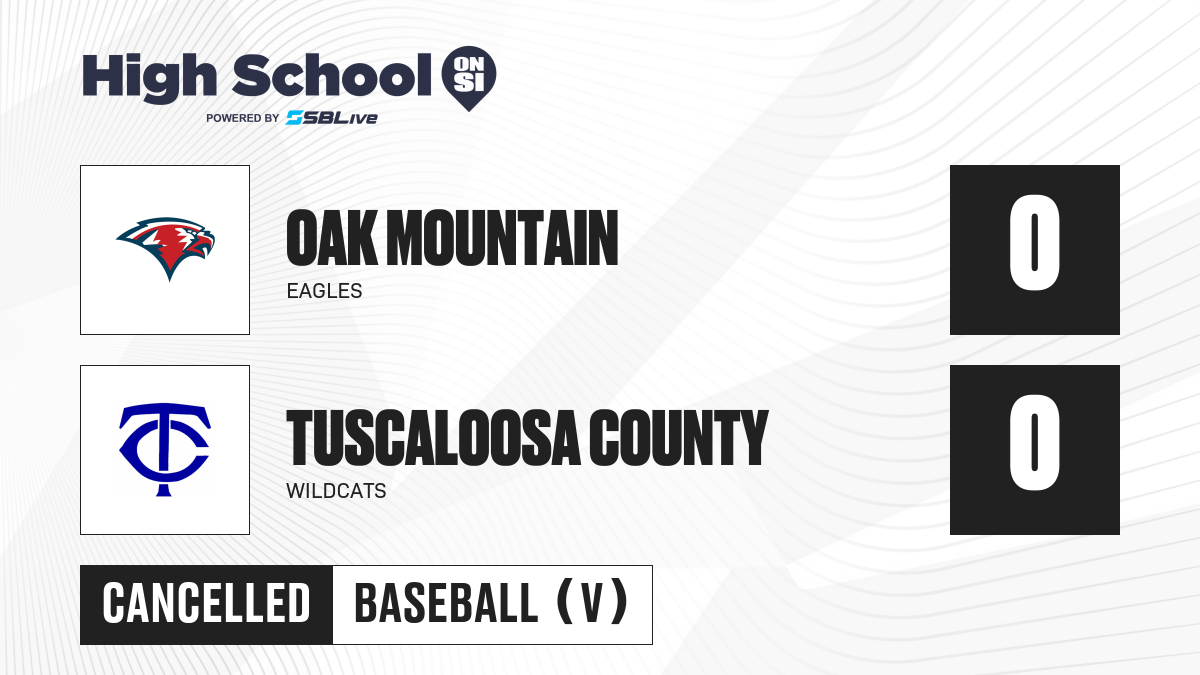 High School ON SI
POWERED BY SBLive

OAK MOUNTAIN
EAGLES
0

TC

TUSCALOOSA COUNTY
WILDCATS
0

CANCELLED
BASEBALL (V)